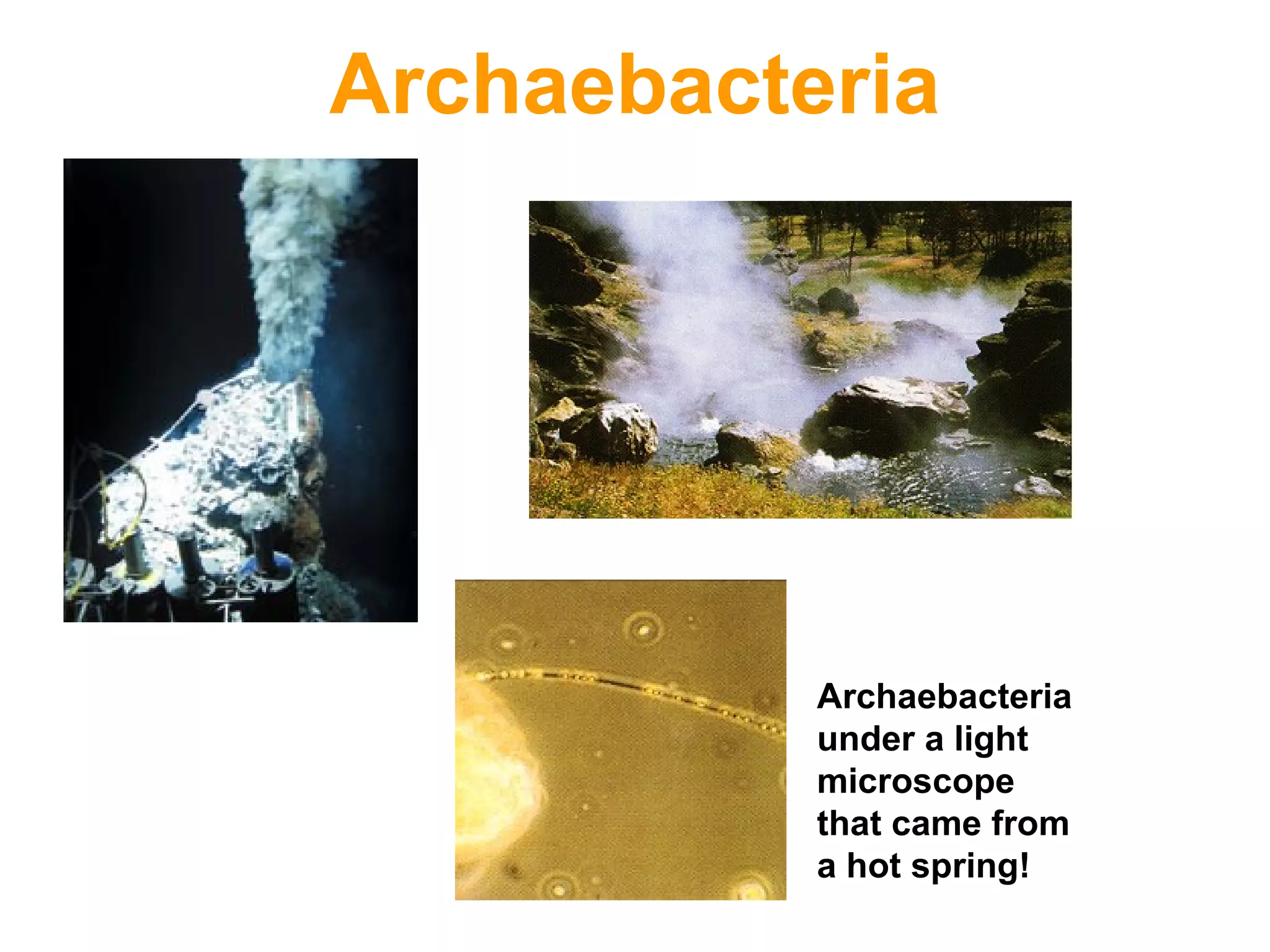 Archaebacteria

Archaebacteria under a light microscope that came from a hot spring!